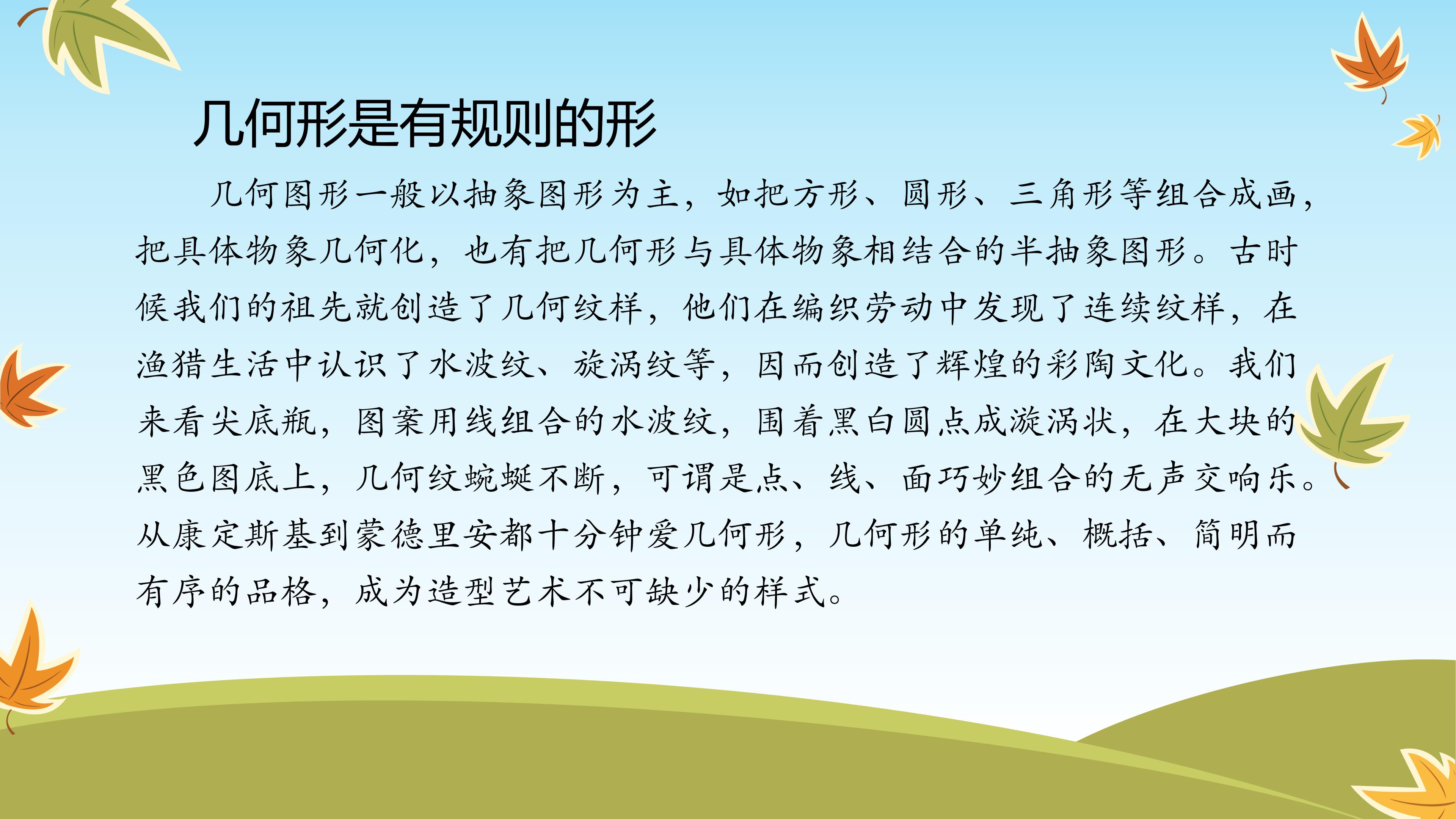 几何形是有规则的形

几何图形一般以抽象图形为主，如把方形、圆形、三角形等组合成画，把具体物象几何化，也有把几何形与具体物象相结合的半抽象图形。古时候我们的祖先就创造了几何纹样，他们在编织劳动中发现了连续纹样，在渔猎生活中认识了水波纹、旋涡纹等，因而创造了辉煌的彩陶文化。我们来看尖底瓶，图案用线组合的水波纹，围着黑白圆点成漩涡状，在大块的黑色图底上，几何纹蜿蜒不断，可谓是点、线、面巧妙组合的无声交响乐。从康定斯基到蒙德里安都十分钟爱几何形，几何形的单纯、概括、简明而有序的品格，成为造型艺术不可缺少的样式。